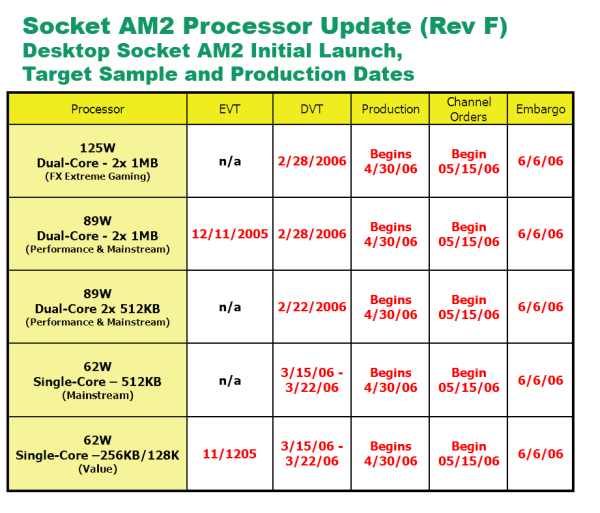 Socket AM2 Processor Update (Rev F)
Desktop Socket AM2 Initial Launch, Target Sample and Production Dates

| Processor | EVT | DVT | Production | Channel Orders | Embargo |
|---|---|---|---|---|---|
| 125W Dual-Core - 2x 1MB (FX Extreme Gaming) | n/a | 2/28/2006 | Begins 4/30/06 | Begin 05/15/06 | 6/6/06 |
| 89W Dual-Core - 2x 1MB (Performance & Mainstream) | 12/11/2005 | 2/28/2006 | Begins 4/30/06 | Begin 05/15/06 | 6/6/06 |
| 89W Dual-Core 2x 512KB (Performance & Mainstream) | n/a | 2/22/2006 | Begins 4/30/06 | Begin 05/15/06 | 6/6/06 |
| 62W Single-Core – 512KB (Mainstream) | n/a | 3/15/06 - 3/22/06 | Begins 4/30/06 | Begin 05/15/06 | 6/6/06 |
| 62W Single-Core –256KB/128K (Value) | 11/1205 | 3/15/06 - 3/22/06 | Begins 4/30/06 | Begin 05/15/06 | 6/6/06 |